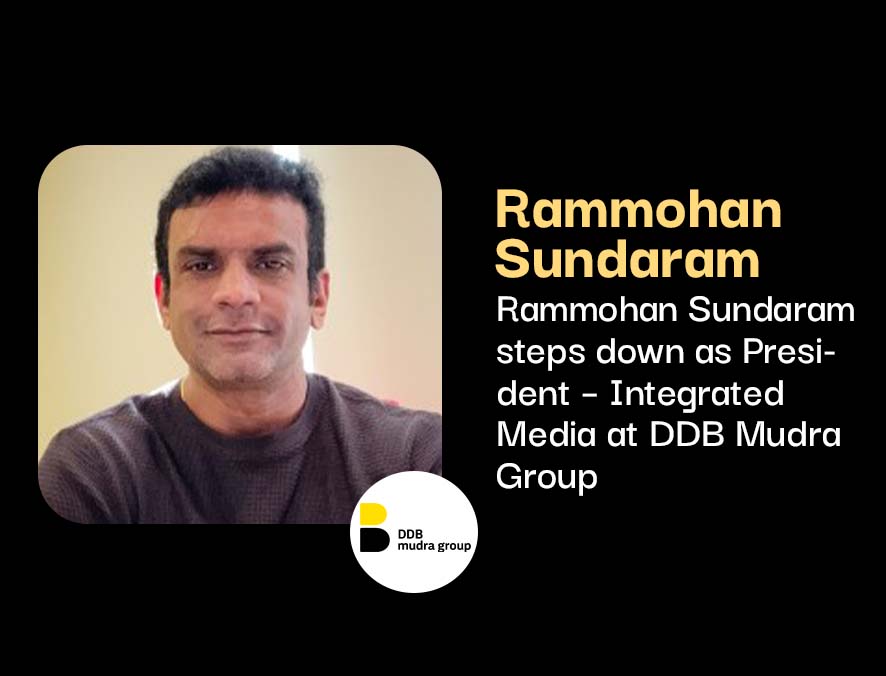 Rammohan Sundaram

Rammohan Sundaram steps down as President - Integrated Media at DDB Mudra Group

DDB mudra group